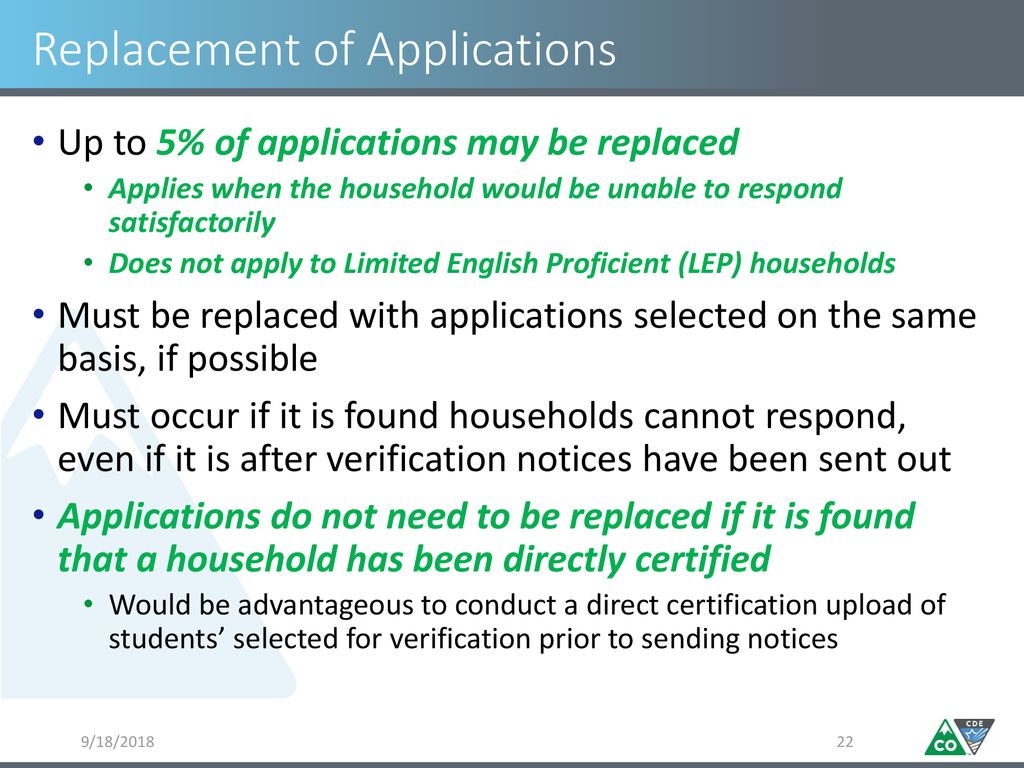 Replacement of Applications

• Up to 5% of applications may be replaced
  • Applies when the household would be unable to respond satisfactorily
  • Does not apply to Limited English Proficient (LEP) households
• Must be replaced with applications selected on the same basis, if possible
• Must occur if it is found households cannot respond, even if it is after verification notices have been sent out
• Applications do not need to be replaced if it is found that a household has been directly certified
  • Would be advantageous to conduct a direct certification upload of students' selected for verification prior to sending notices

9/18/2018

22

CDE

CO